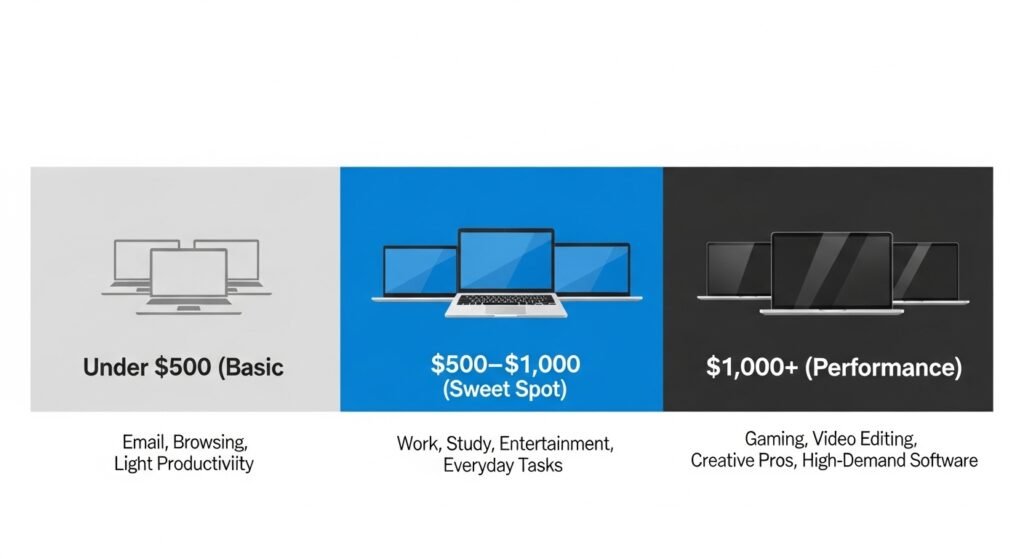 Under \$500 (Basic

Email, Browsing, Light Productiviity

\$500–\$1,000 (Sweet Spot)

Work, Study, Entertainment, Everyday Tasks

\$1,000+ (Performance)

Gaming, Video Editing, Creative Pros, High-Demand Software